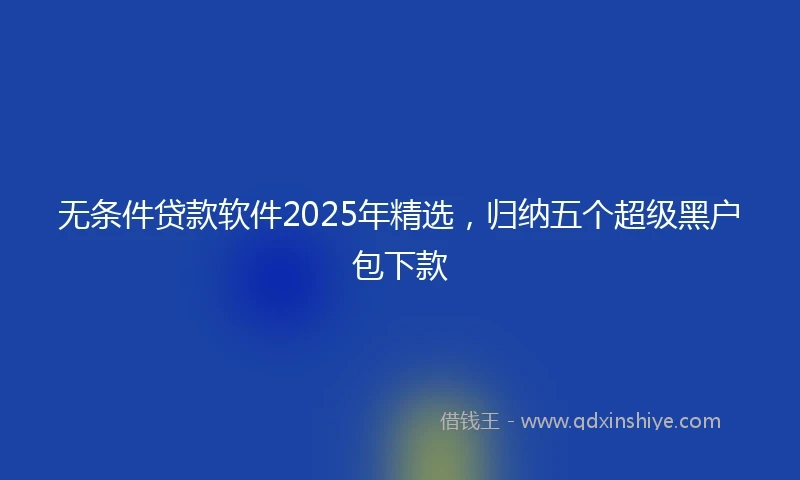 无条件贷款软件2025年精选，归纳五个超级黑户包下款

借钱王 - www.qdxinshiye.com